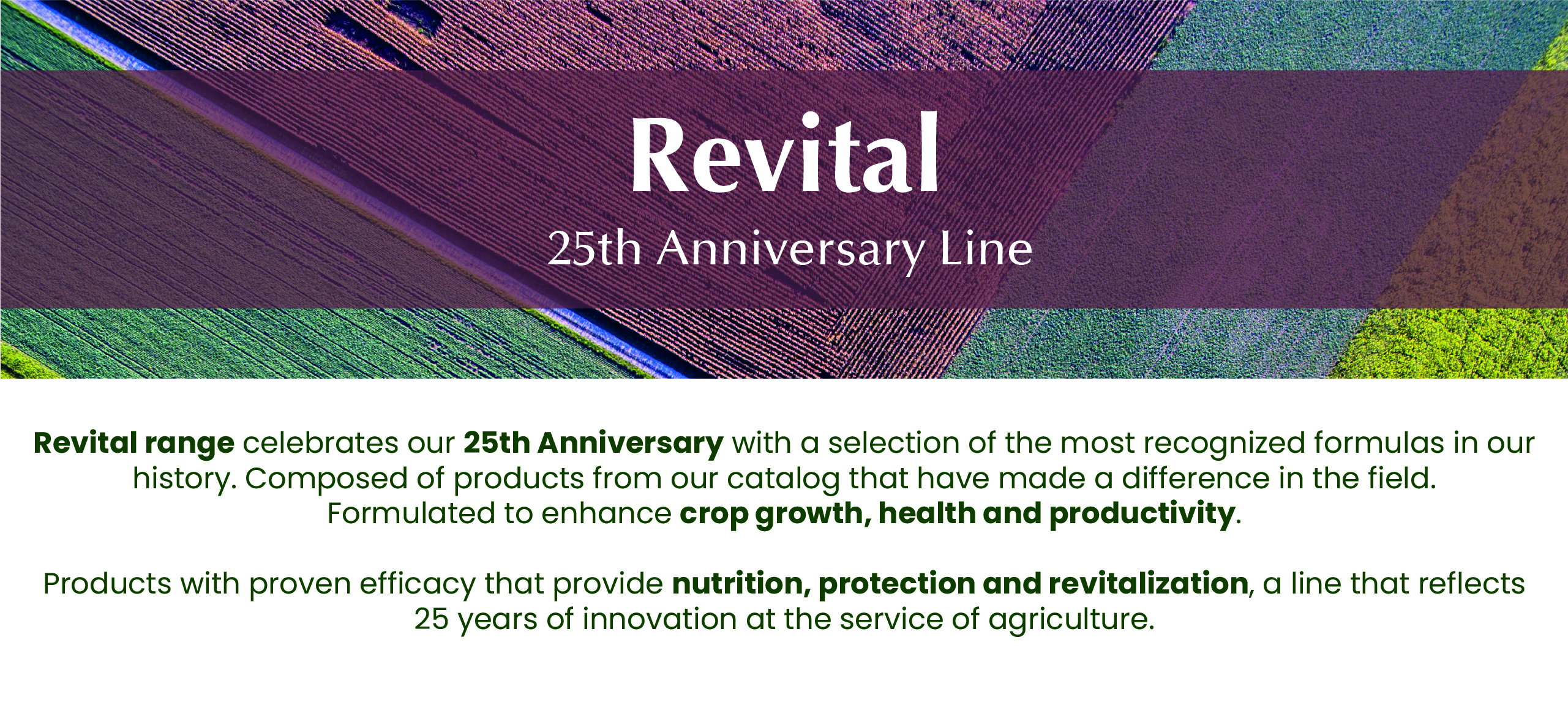 Revital

25th Anniversary Line

Revital range celebrates our 25th Anniversary with a selection of the most recognized formulas in our history. Composed of products from our catalog that have made a difference in the field. Formulated to enhance crop growth, health and productivity.

Products with proven efficacy that provide nutrition, protection and revitalization, a line that reflects 25 years of innovation at the service of agriculture.